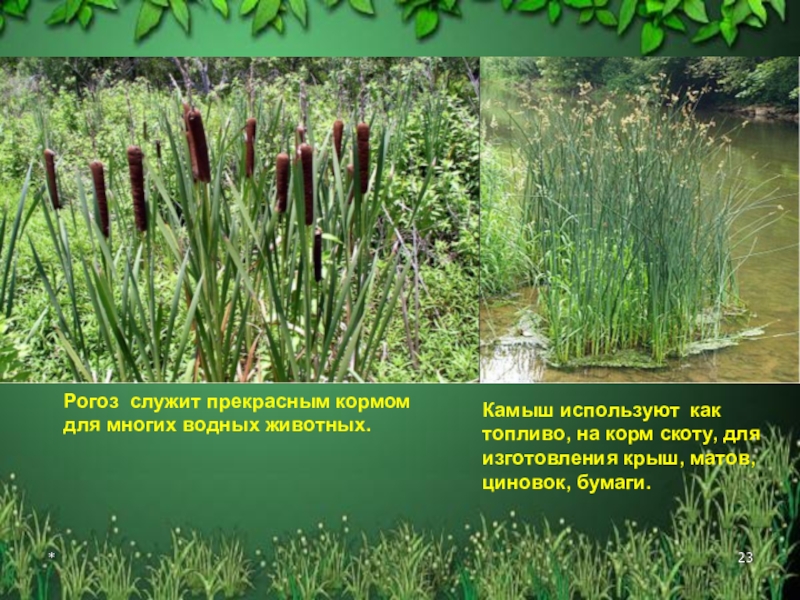 Рогоз служит прекрасным кормом для многих водных животных.

Камыш используют как топливо, на корм скоту, для изготовления крыш, матов, циновок, бумаги.

*

23